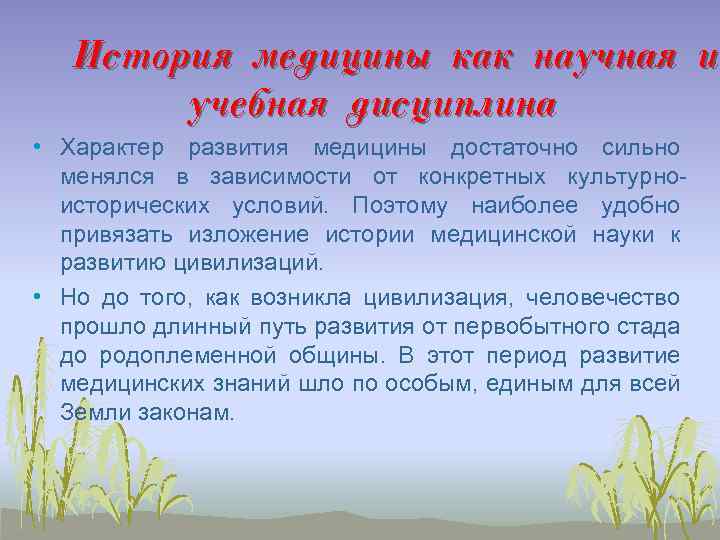 История медицины как научная и учебная дисциплина

• Характер развития медицины достаточно сильно менялся в зависимости от конкретных культурно-исторических условий. Поэтому наиболее удобно привязать изложение истории медицинской науки к развитию цивилизаций.

• Но до того, как возникла цивилизация, человечество прошло длинный путь развития от первобытного стада до родоплеменной общины. В этот период развитие медицинских знаний шло по особым, единым для всей Земли законам.